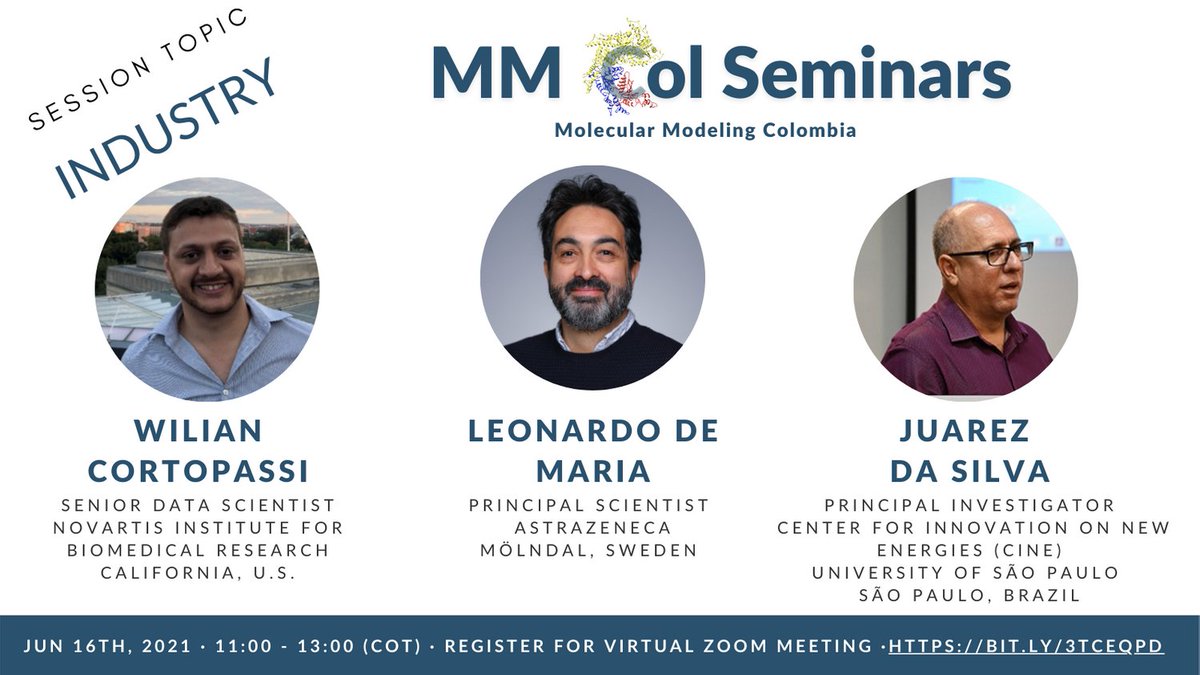 SESSION TOPIC
INDUSTRY

MM Col Seminars
Molecular Modeling Colombia

WILIAN CORTOPASSI
SENIOR DATA SCIENTIST
NOVARTIS INSTITUTE FOR BIOMEDICAL RESEARCH
CALIFORNIA, U.S.

LEONARDO DE MARIA
PRINCIPAL SCIENTIST
ASTRAZENECA
MÖLNDAL, SWEDEN

JUAREZ DA SILVA
PRINCIPAL INVESTIGATOR
CENTER FOR INNOVATION ON NEW ENERGIES (CINE)
UNIVERSITY OF SÃO PAULO
SÃO PAULO, BRAZIL

JUN 16TH, 2021 · 11:00 - 13:00 (COT) · REGISTER FOR VIRTUAL ZOOM MEETING ·HTTPS://BIT.LY/3TCEQPD